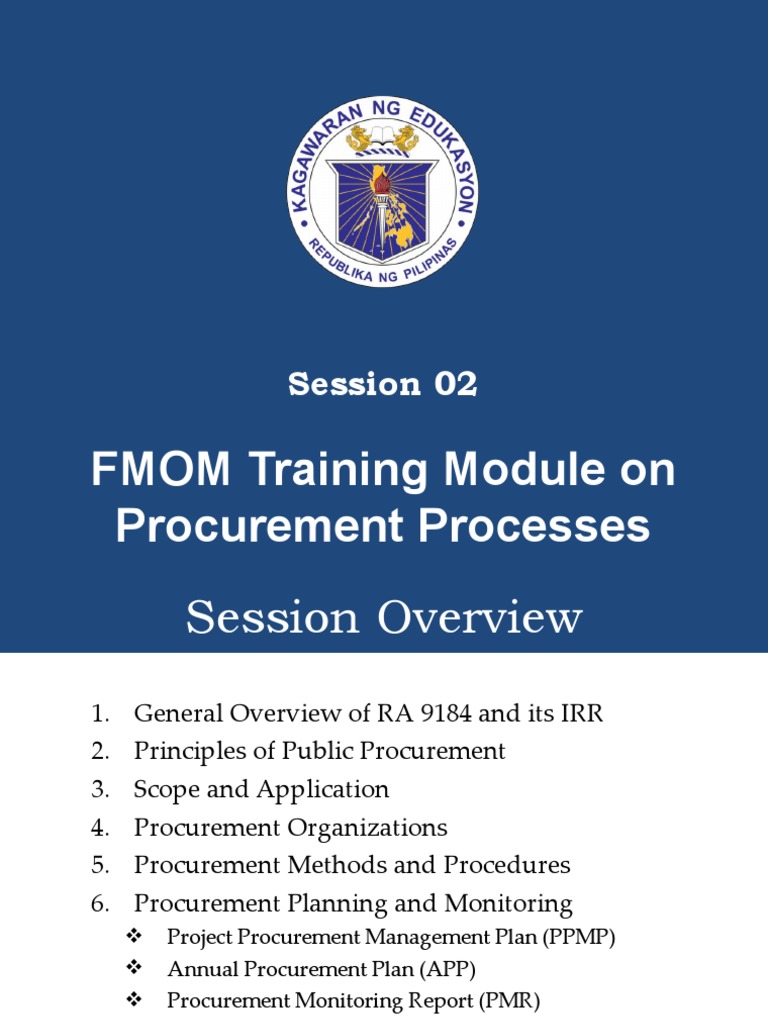 KAGAWARAN NG EDUKASYON
REPUBLIKA NG PILIPINAS

Session 02

FMOM Training Module on Procurement Processes

Session Overview

1. General Overview of RA 9184 and its IRR
2. Principles of Public Procurement
3. Scope and Application
4. Procurement Organizations
5. Procurement Methods and Procedures
6. Procurement Planning and Monitoring
❖ Project Procurement Management Plan (PPMP)
❖ Annual Procurement Plan (APP)
❖ Procurement Monitoring Report (PMR)